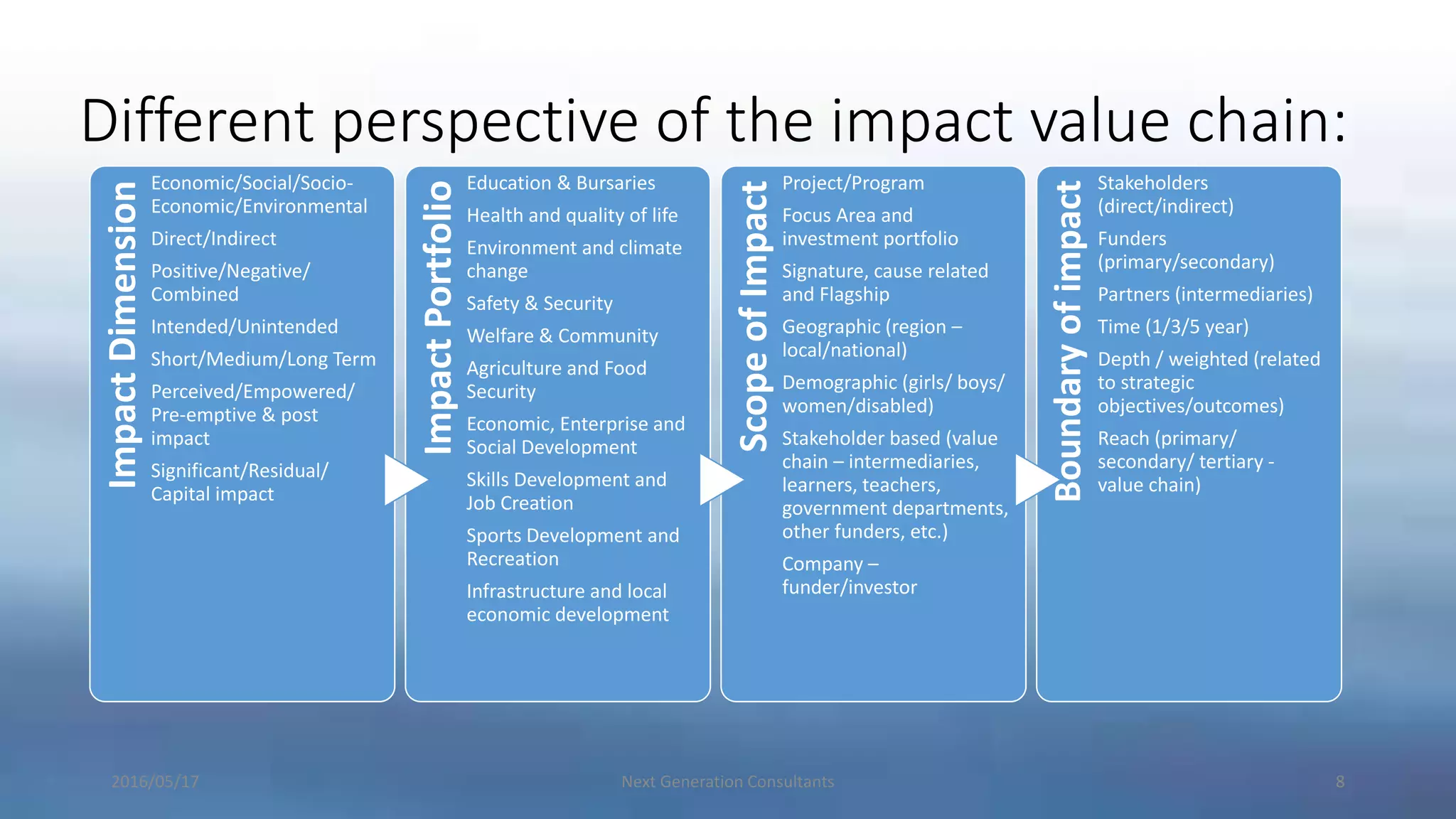 Different perspective of the impact value chain:

Impact Dimension

Economic/Social/Socio-Economic/Environmental

Direct/Indirect

Positive/Negative/ Combined

Intended/Unintended

Short/Medium/Long Term

Perceived/Empowered/ Pre-emptive & post impact

Significant/Residual/ Capital impact

Impact Portfolio

Education & Bursaries

Health and quality of life

Environment and climate change

Safety & Security

Welfare & Community

Agriculture and Food Security

Economic, Enterprise and Social Development

Skills Development and Job Creation

Sports Development and Recreation

Infrastructure and local economic development

Scope of Impact

Project/Program

Focus Area and investment portfolio

Signature, cause related and Flagship

Geographic (region – local/national)

Demographic (girls/ boys/ women/disabled)

Stakeholder based (value chain – intermediaries, learners, teachers, government departments, other funders, etc.)

Company – funder/investor

Boundary of impact

Stakeholders (direct/indirect)

Funders (primary/secondary)

Partners (intermediaries)

Time (1/3/5 year)

Depth / weighted (related to strategic objectives/outcomes)

Reach (primary/ secondary/ tertiary - value chain)

2016/05/17

Next Generation Consultants

8